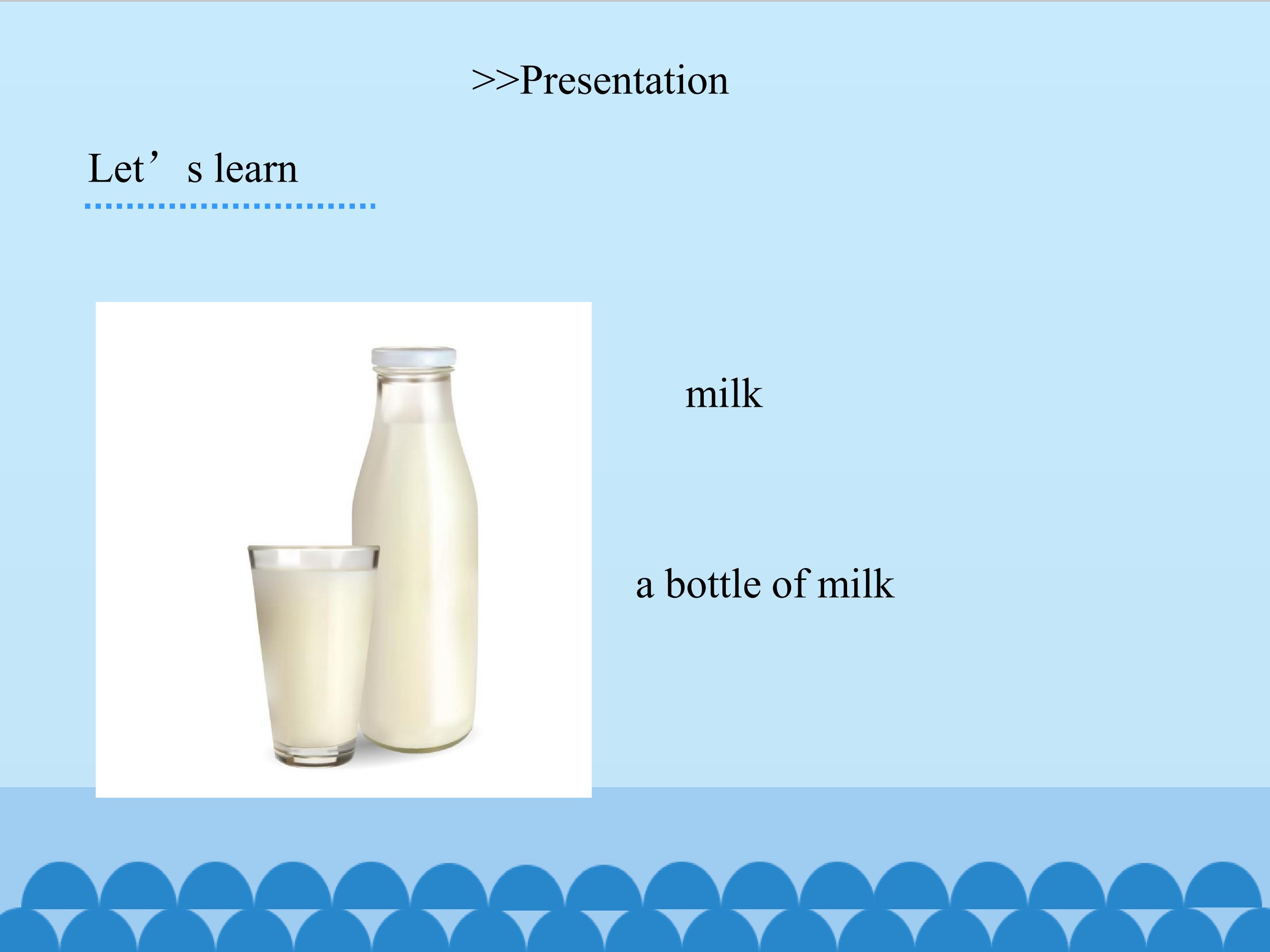 >>Presentation

Let's learn

milk

a bottle of milk